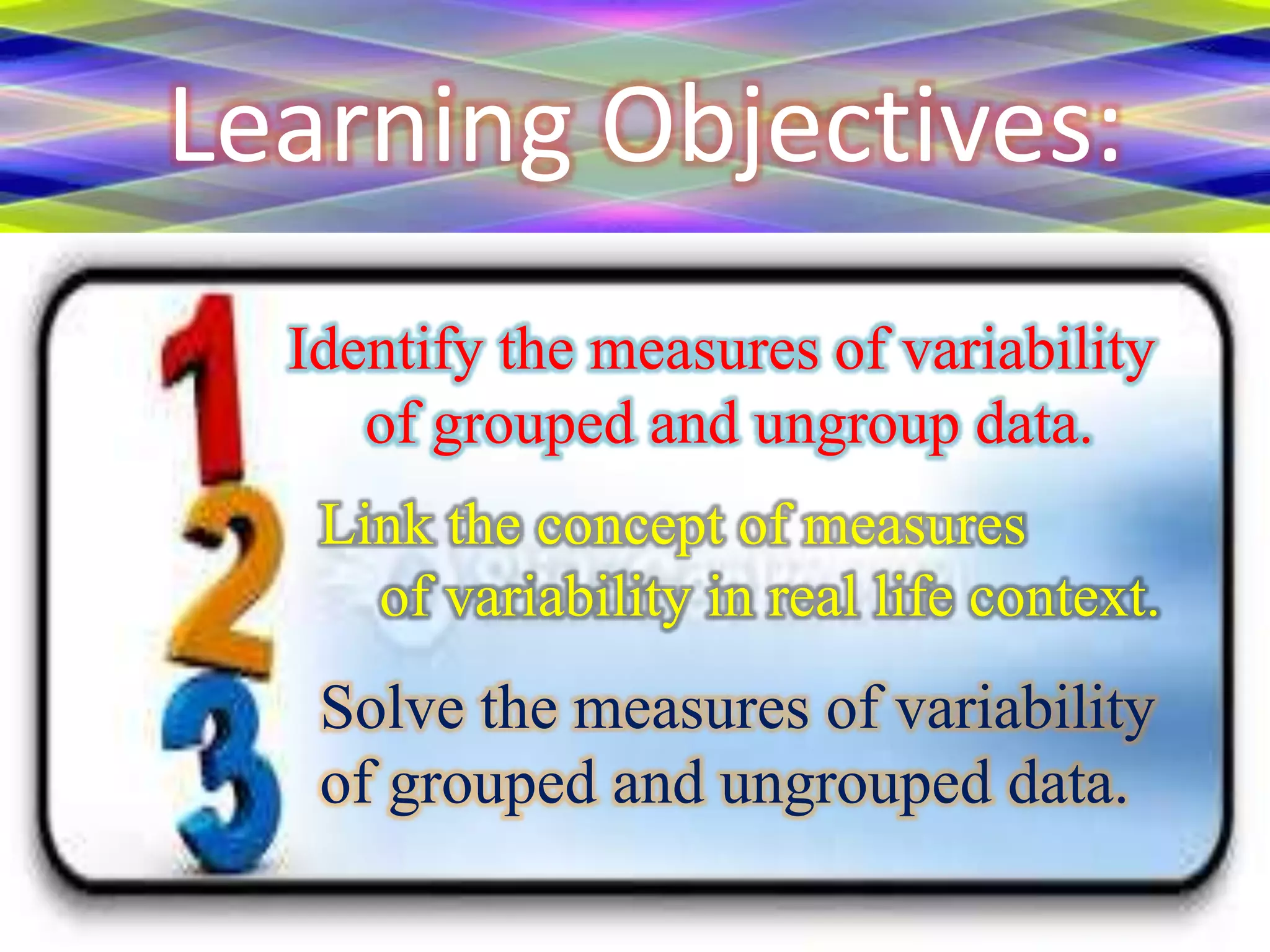 Learning Objectives:

1 Identify the measures of variability of grouped and ungroup data.

2 Link the concept of measures of variability in real life context.

3 Solve the measures of variability of grouped and ungrouped data.